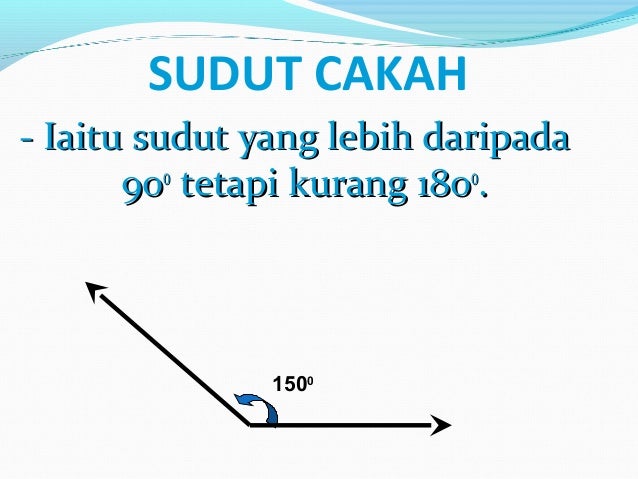 SUDUT CAKAH

- Iaitu sudut yang lebih daripada $90^0$ tetapi kurang $180^0$.

$150^0$